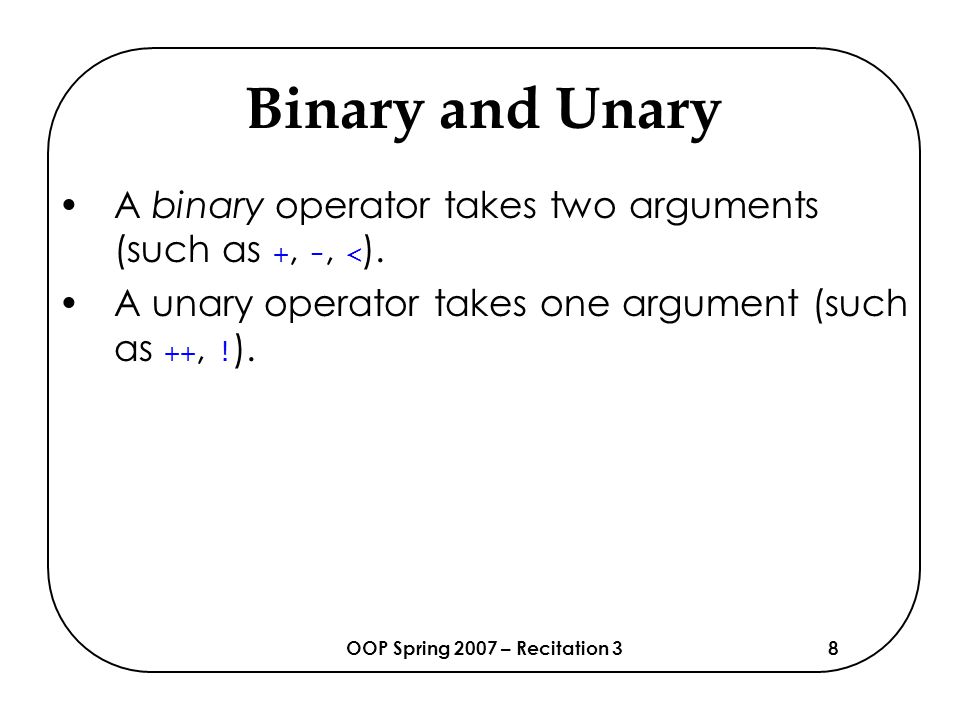 Binary and Unary

• A binary operator takes two arguments (such as +, -, <).
• A unary operator takes one argument (such as ++, !).

OOP Spring 2007 – Recitation 3 8